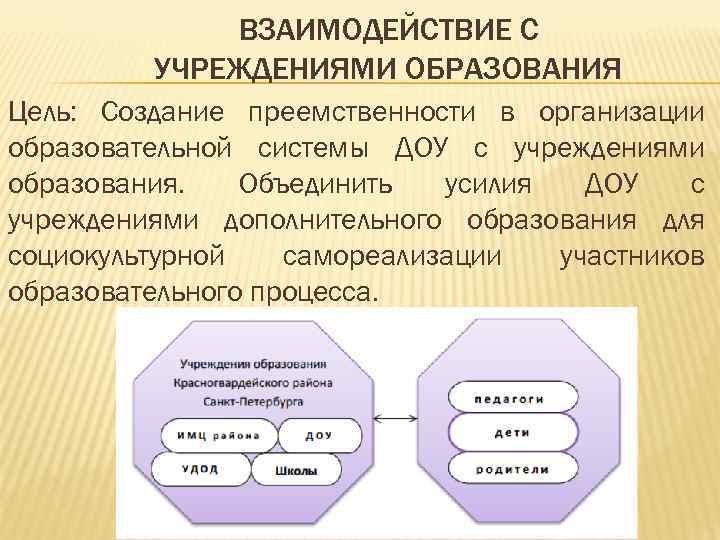 ВЗАИМОДЕЙСТВИЕ С УЧРЕЖДЕНИЯМИ ОБРАЗОВАНИЯ

Цель: Создание преемственности в организации образовательной системы ДОУ с учреждениями образования. Объединить усилия ДОУ с учреждениями дополнительного образования для социокультурной самореализации участников образовательного процесса.

Учреждения образования Красногвардейского района Санкт-Петербурга

ИМЦ района

ДОУ

УДОД

Школы

педагоги

дети

родители